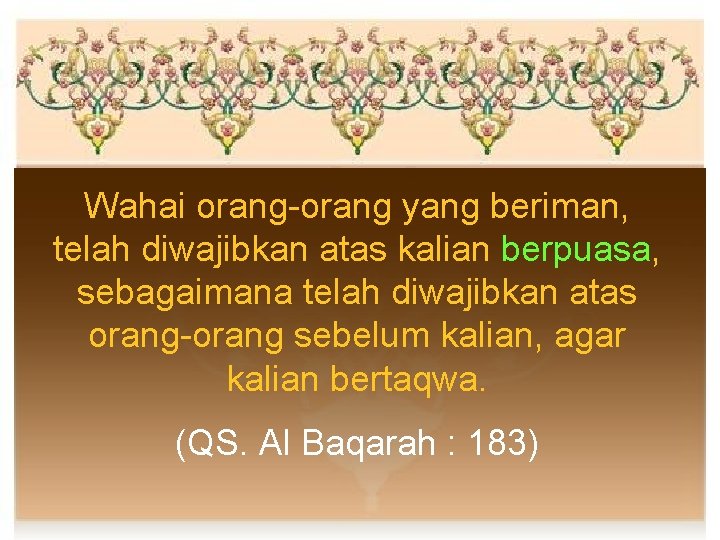 Wahai orang-orang yang beriman, telah diwajibkan atas kalian berpuasa, sebagaimana telah diwajibkan atas orang-orang sebelum kalian, agar kalian bertaqwa.

(QS. Al Baqarah : 183)